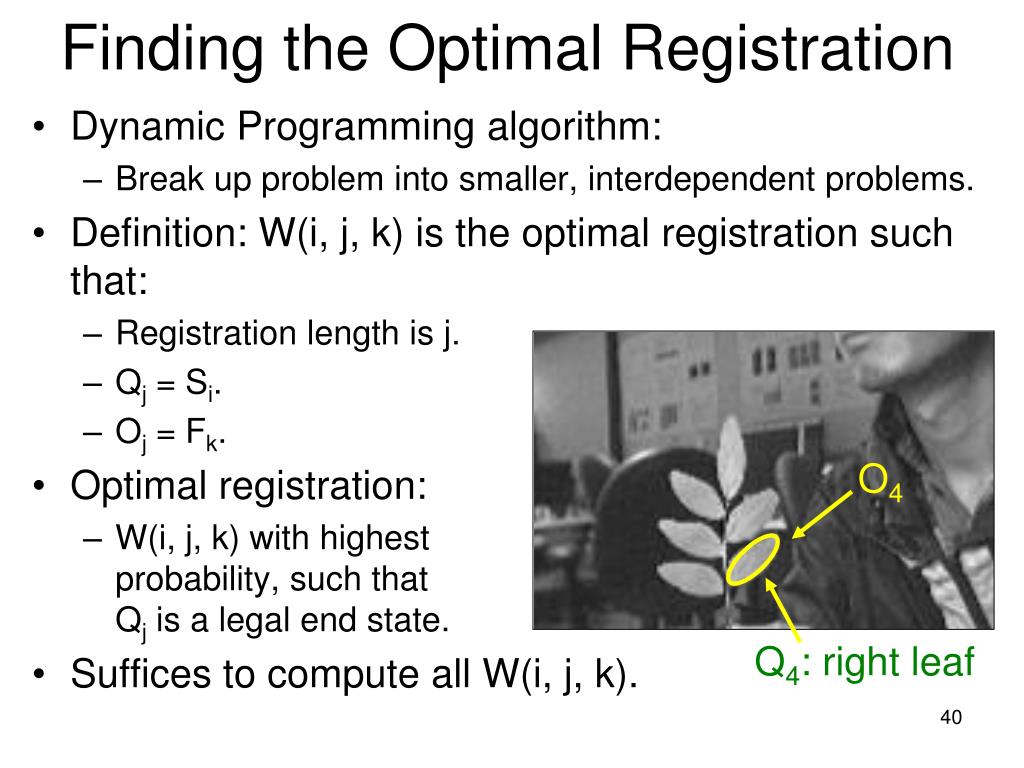 Finding the Optimal Registration

• Dynamic Programming algorithm:
– Break up problem into smaller, interdependent problems.
• Definition: W(i, j, k) is the optimal registration such that:
– Registration length is j.
– $Q_j = S_i$.
– $O_j = F_k$.
• Optimal registration:
– W(i, j, k) with highest probability, such that $Q_j$ is a legal end state.
• Suffices to compute all W(i, j, k).

$O_4$

$Q_4$: right leaf

40